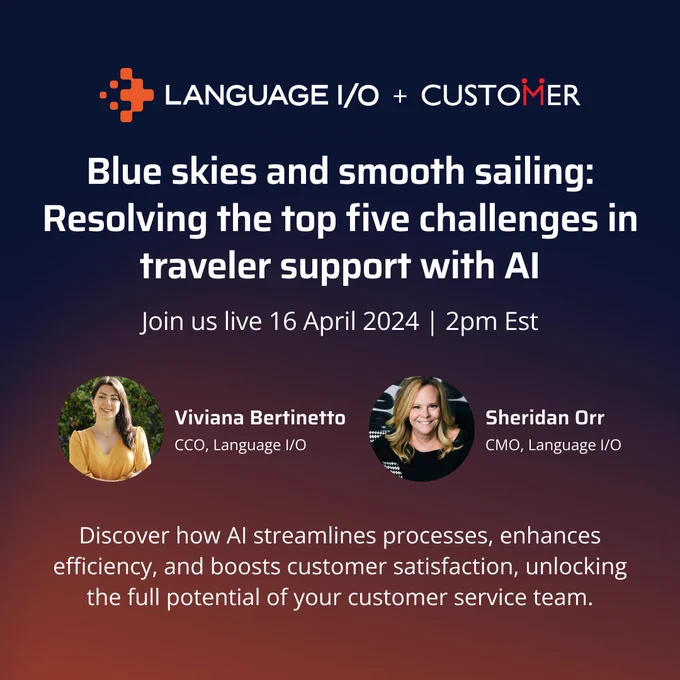 LANGUAGE I/O + CUSTOMER

Blue skies and smooth sailing: Resolving the top five challenges in traveler support with AI

Join us live 16 April 2024 | 2pm Est

Viviana Bertinetto
CCO, Language I/O

Sheridan Orr
CMO, Language I/O

Discover how AI streamlines processes, enhances efficiency, and boosts customer satisfaction, unlocking the full potential of your customer service team.